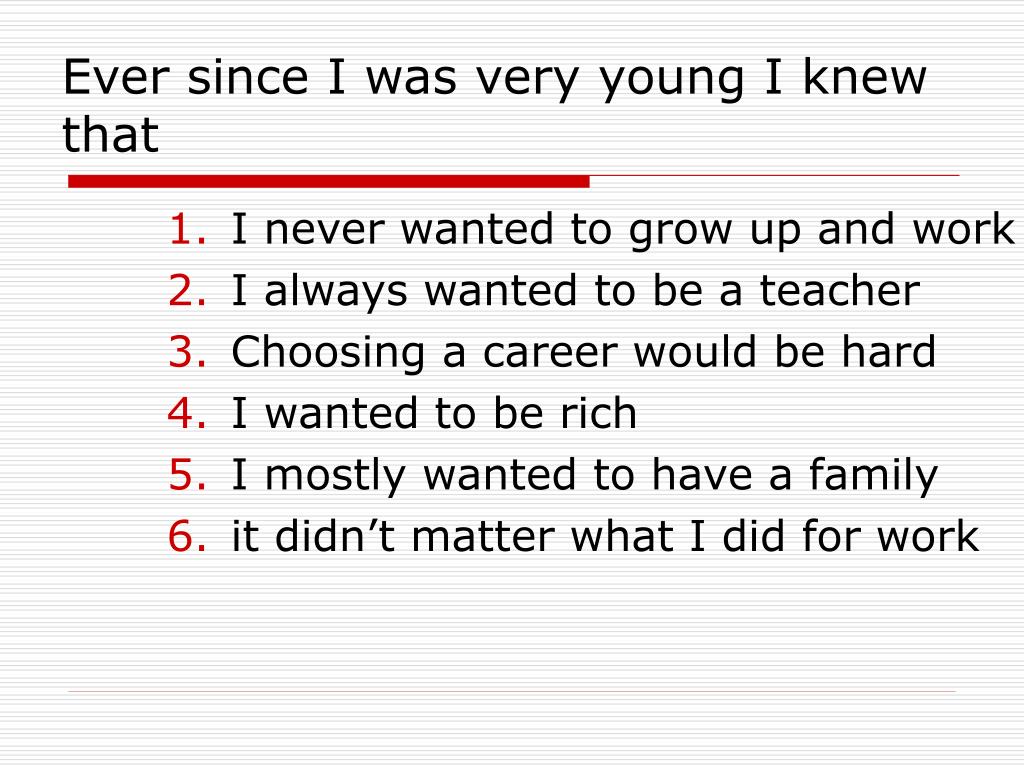 Ever since I was very young I knew that

1. I never wanted to grow up and work
2. I always wanted to be a teacher
3. Choosing a career would be hard
4. I wanted to be rich
5. I mostly wanted to have a family
6. it didn’t matter what I did for work